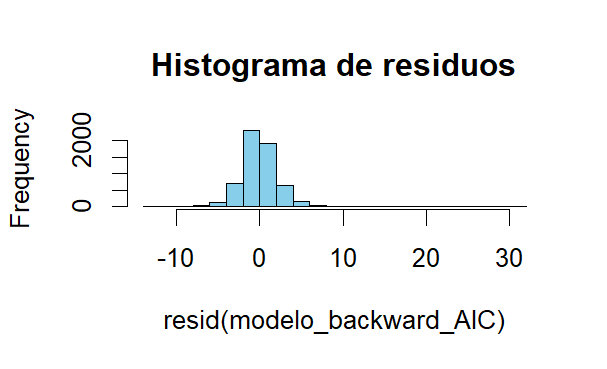 Histograma de residuos

Frequency

0
2000

-10
0
10
20
30

resid(modelo_backward_AIC)